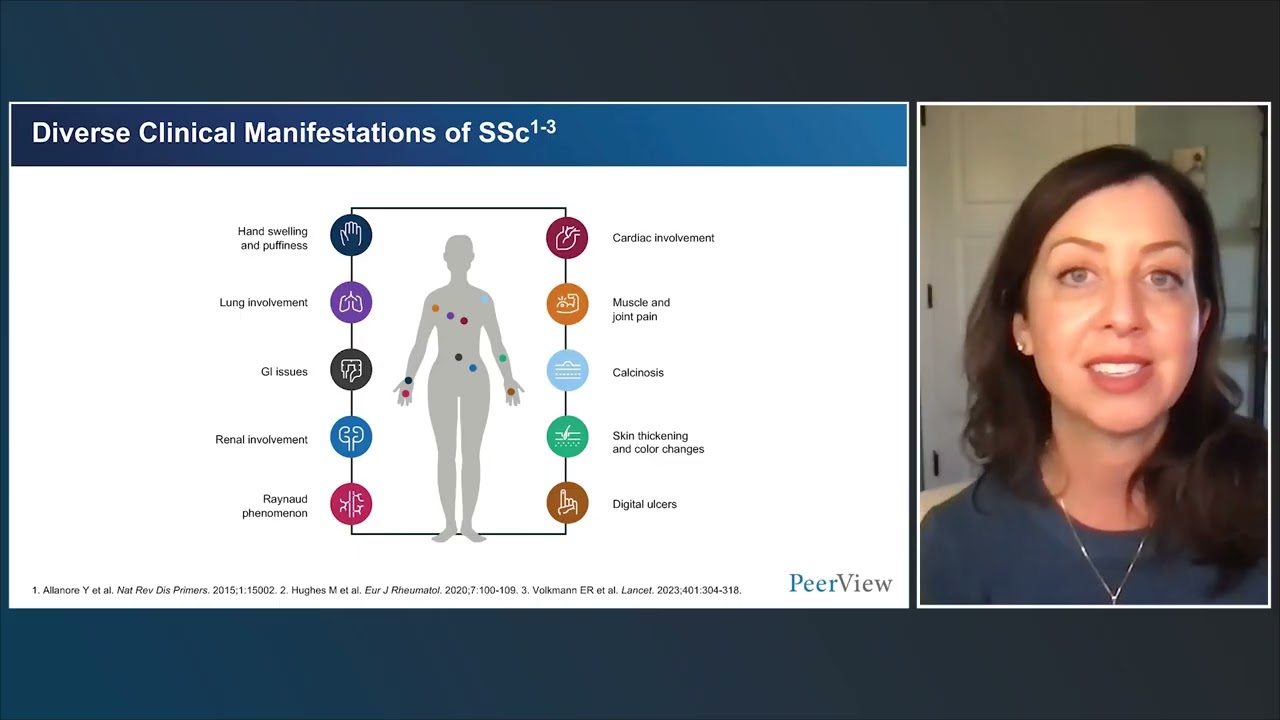 Diverse Clinical Manifestations of SSc$^{1-3}$

Hand swelling and puffiness

Lung involvement

GI issues

Renal involvement

Raynaud phenomenon

Cardiac involvement

Muscle and joint pain

Calcinosis

Skin thickening and color changes

Digital ulcers

1. Allanore Y et al. Nat Rev Dis Primers. 2015;1:15002. 2. Hughes M et al. Eur J Rheumatol. 2020;7:100-109. 3. Volkmann ER et al. Lancet. 2023;401:304-318.

PeerView